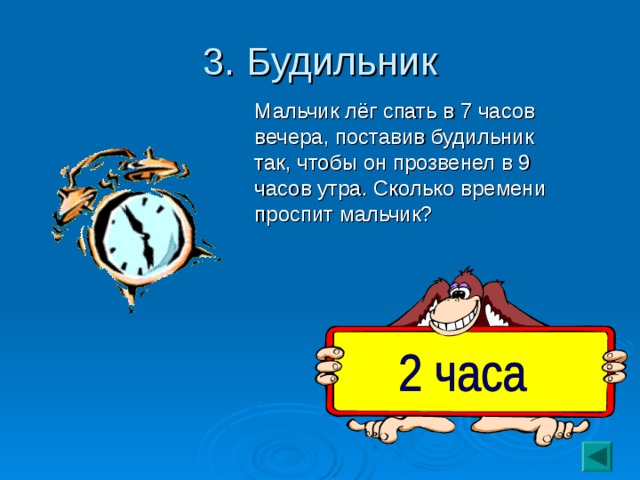 3. Будильник

Мальчик лёг спать в 7 часов вечера, поставив будильник так, чтобы он прозвенел в 9 часов утра. Сколько времени проспит мальчик?

2 часа